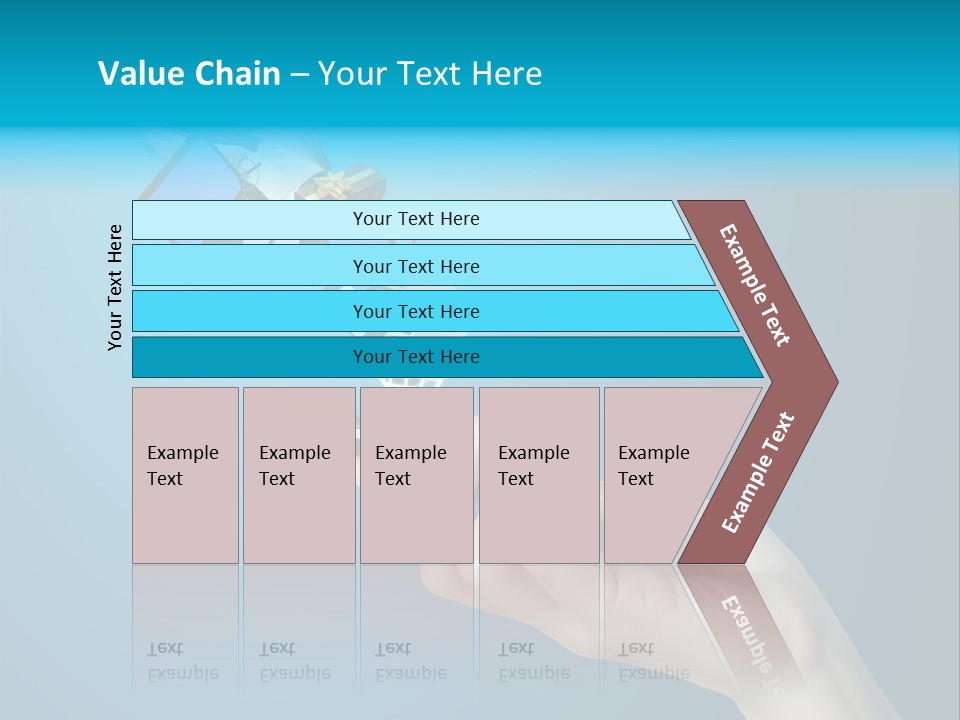 Value Chain – Your Text Here

Your Text Here

Your Text Here

Your Text Here

Your Text Here

Your Text Here

Example Text

Example Text

Example Text

Example Text

Example Text

Example Text

Example Text